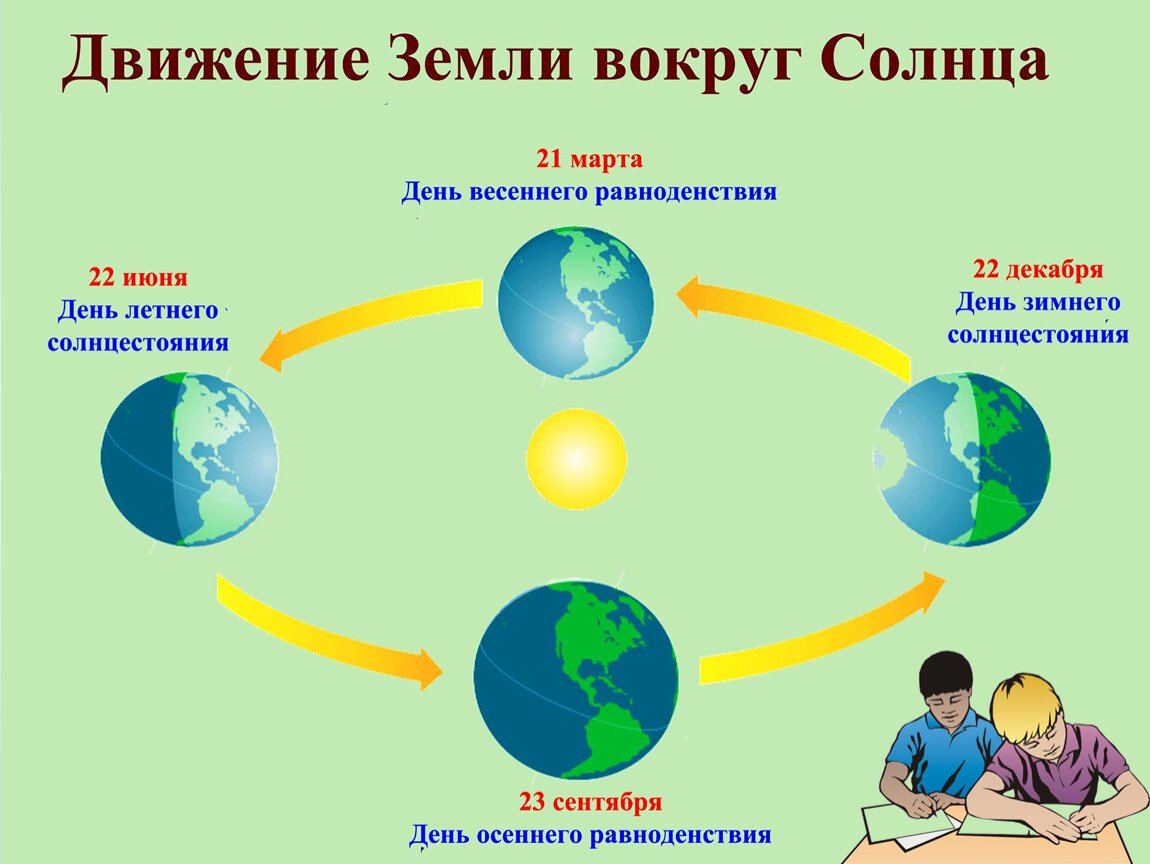 Движение Земли вокруг Солнца

21 марта
День весеннего равноденствия

22 июня
День летнего
солнцестояния

22 декабря
День зимнего
солнцестояния

23 сентября
День осеннего равноденствия